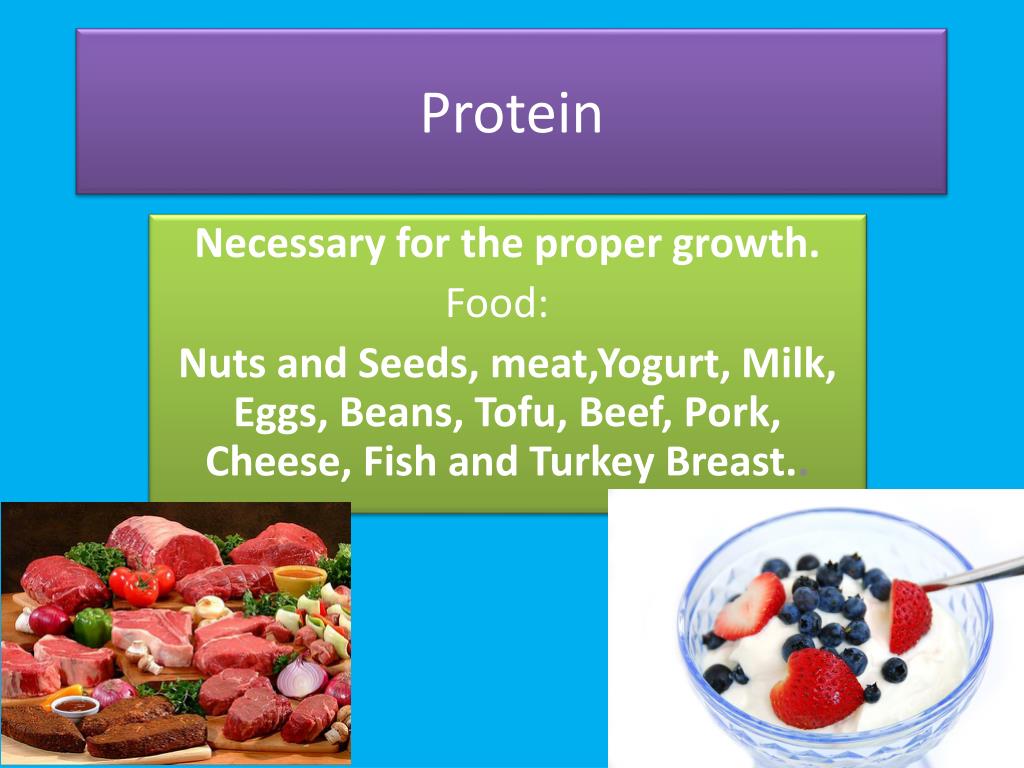 Protein

Necessary for the proper growth.
Food:
Nuts and Seeds, meat,Yogurt, Milk, Eggs, Beans, Tofu, Beef, Pork, Cheese, Fish and Turkey Breast..